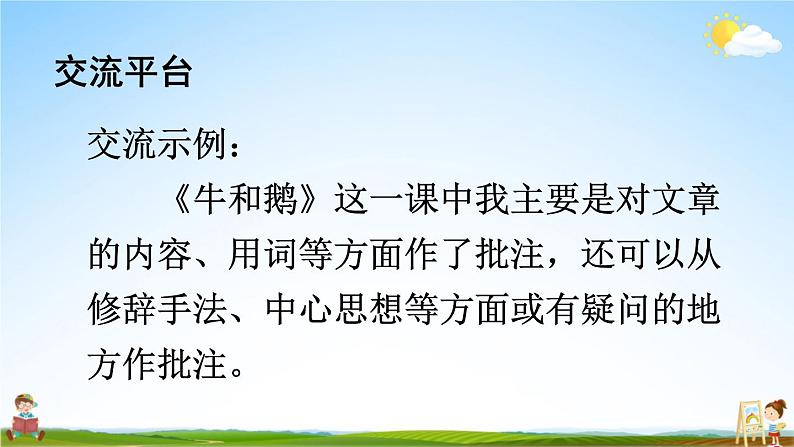 交流平台

交流示例：

《牛和鹅》这一课中我主要是对文章的内容、用词等方面作了批注，还可以从修辞手法、中心思想等方面或有疑问的地方作批注。